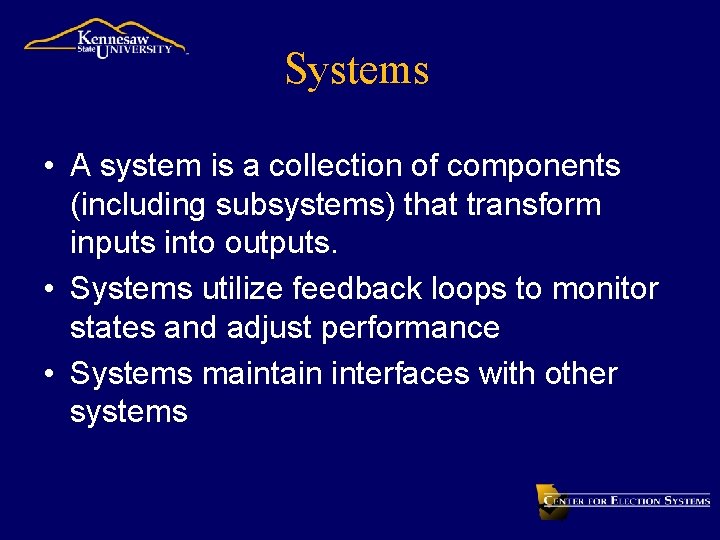 Kennesaw State UNIVERSITY

Systems

• A system is a collection of components (including subsystems) that transform inputs into outputs.
• Systems utilize feedback loops to monitor states and adjust performance
• Systems maintain interfaces with other systems

CENTER FOR ELECTION SYSTEMS